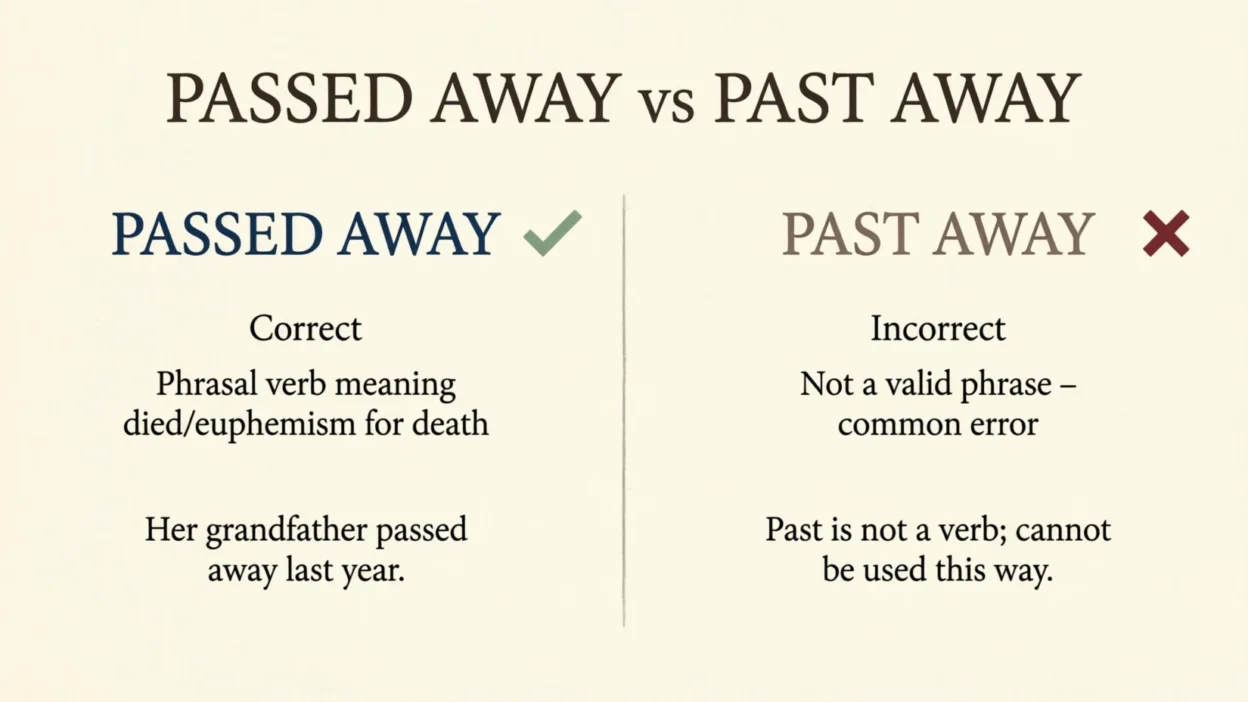 PASSED AWAY vs PAST AWAY

PASSED AWAY ✓

Correct

Phrasal verb meaning died/euphemism for death

Her grandfather passed away last year.

PAST AWAY ✗

Incorrect

Not a valid phrase – common error

Past is not a verb; cannot be used this way.